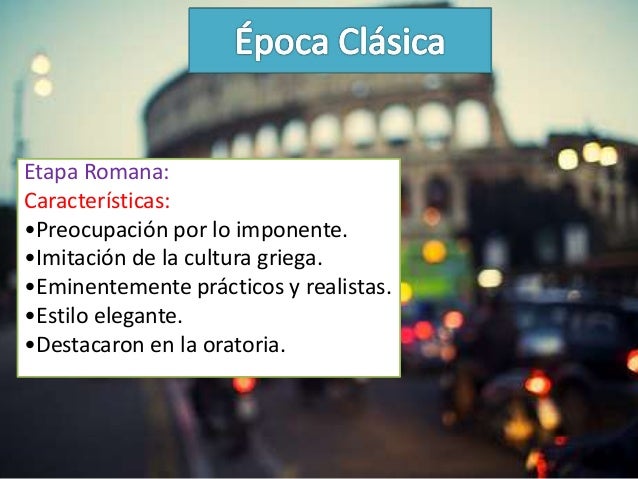 Época Clásica

Etapa Romana:
Características:
•Preocupación por lo imponente.
•Imitación de la cultura griega.
•Eminentemente prácticos y realistas.
•Estilo elegante.
•Destacaron en la oratoria.